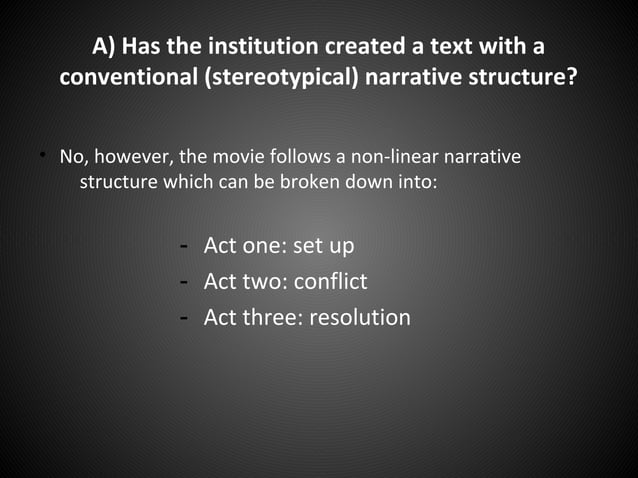 A) Has the institution created a text with a conventional (stereotypical) narrative structure?

• No, however, the movie follows a non-linear narrative structure which can be broken down into:

- Act one: set up
- Act two: conflict
- Act three: resolution